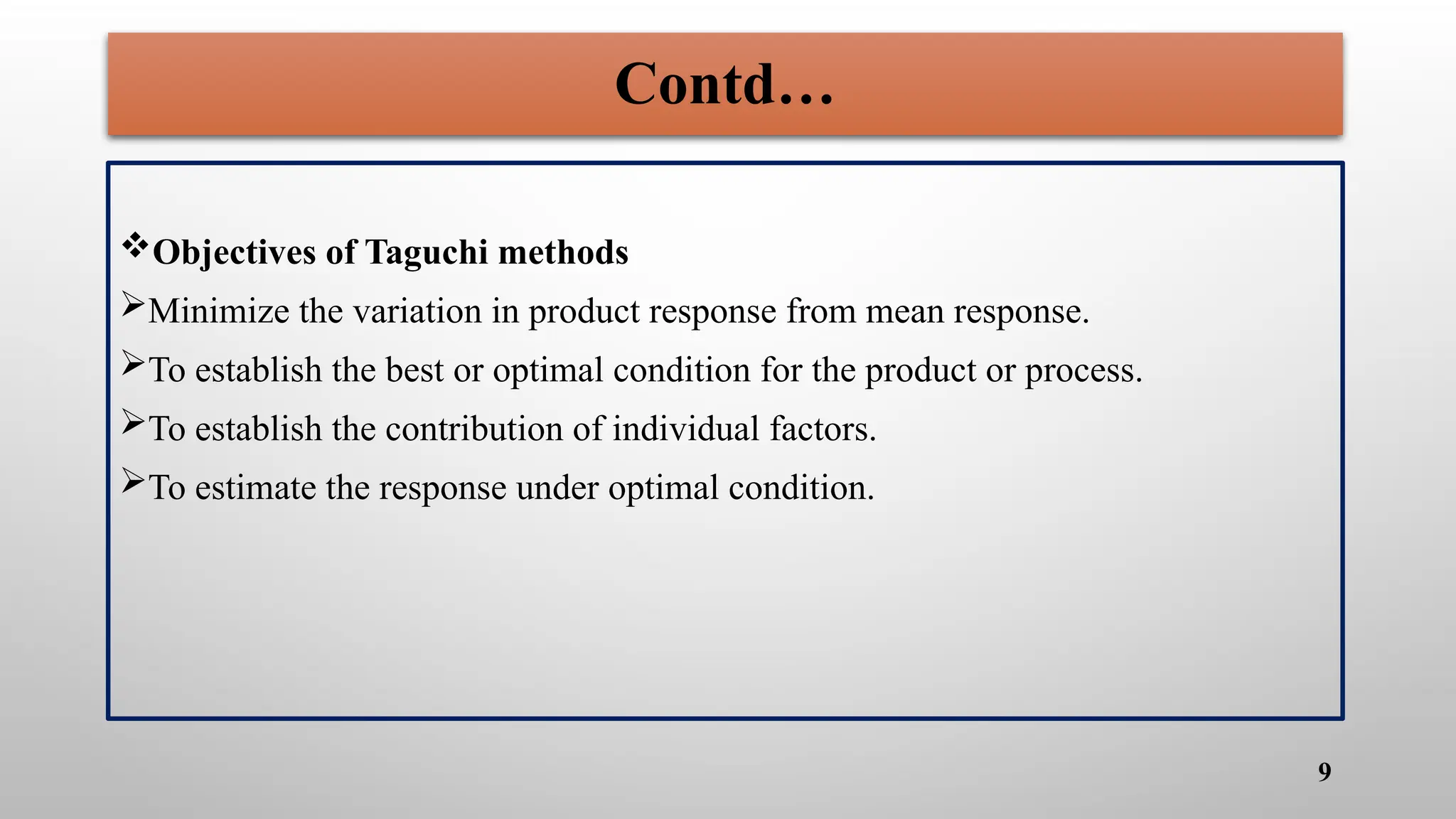 Contd…

❖Objectives of Taguchi methods

➢Minimize the variation in product response from mean response.

➢To establish the best or optimal condition for the product or process.

➢To establish the contribution of individual factors.

➢To estimate the response under optimal condition.

9